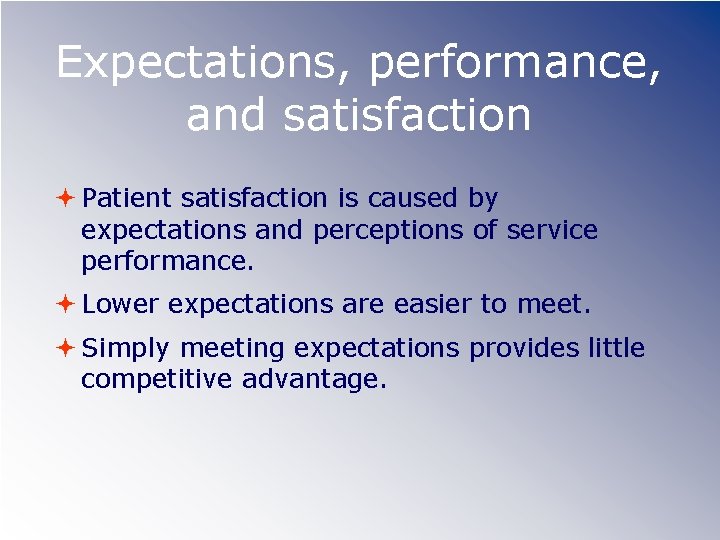 Expectations, performance, and satisfaction

Patient satisfaction is caused by expectations and perceptions of service performance.

Lower expectations are easier to meet.

Simply meeting expectations provides little competitive advantage.